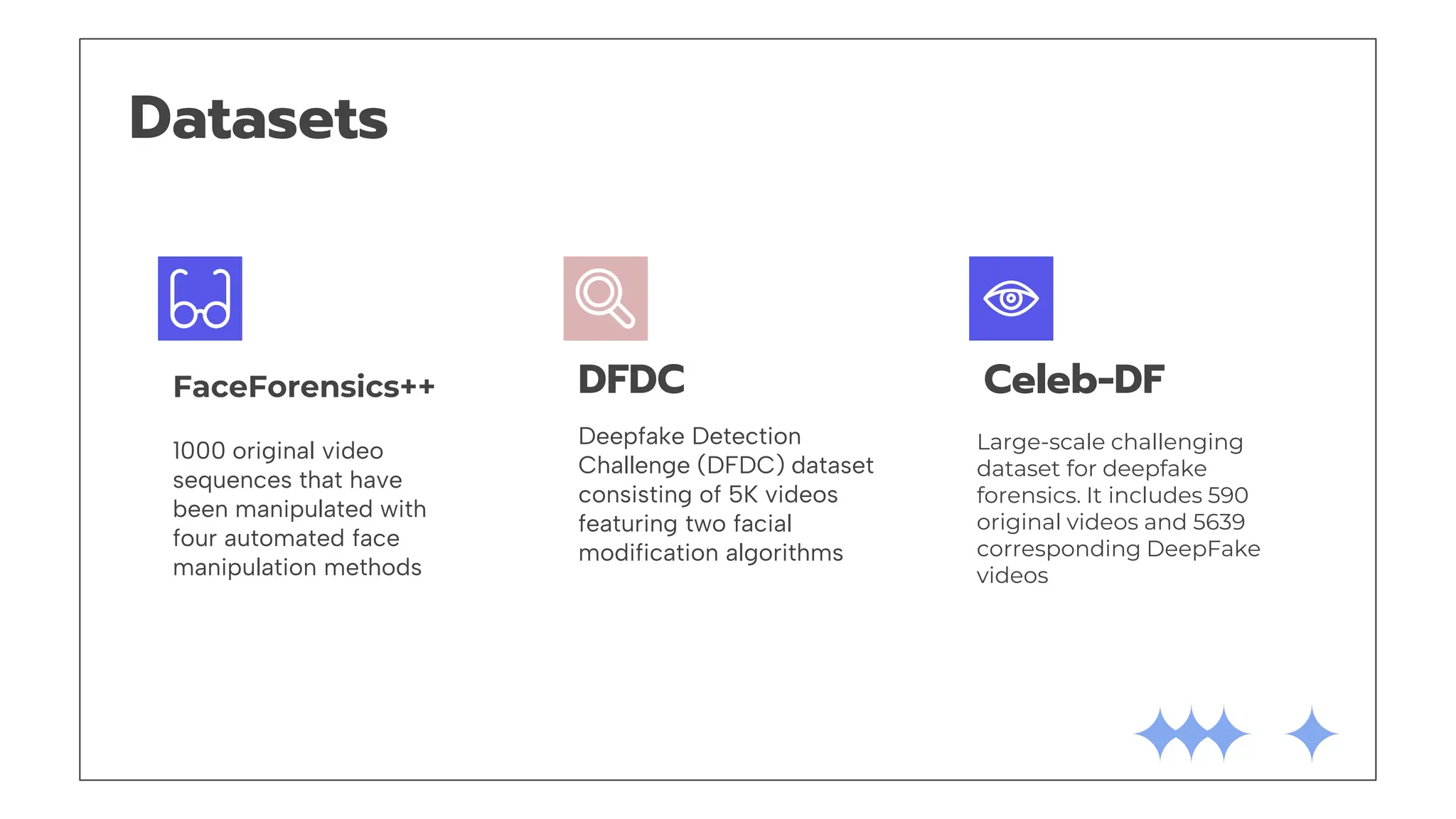 Datasets

FaceForensics++

1000 original video sequences that have been manipulated with four automated face manipulation methods

DFDC

Deepfake Detection Challenge (DFDC) dataset consisting of 5K videos featuring two facial modification algorithms

Celeb-DF

Large-scale challenging dataset for deepfake forensics. It includes 590 original videos and 5639 corresponding DeepFake videos